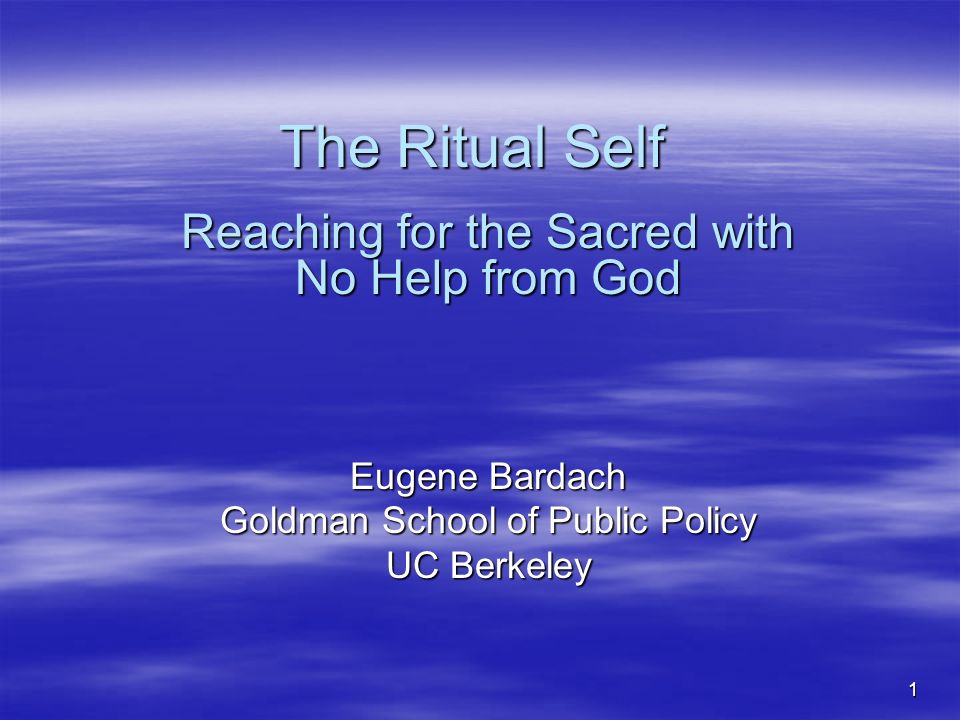 The Ritual Self

Reaching for the Sacred with No Help from God

Eugene Bardach
Goldman School of Public Policy
UC Berkeley

1